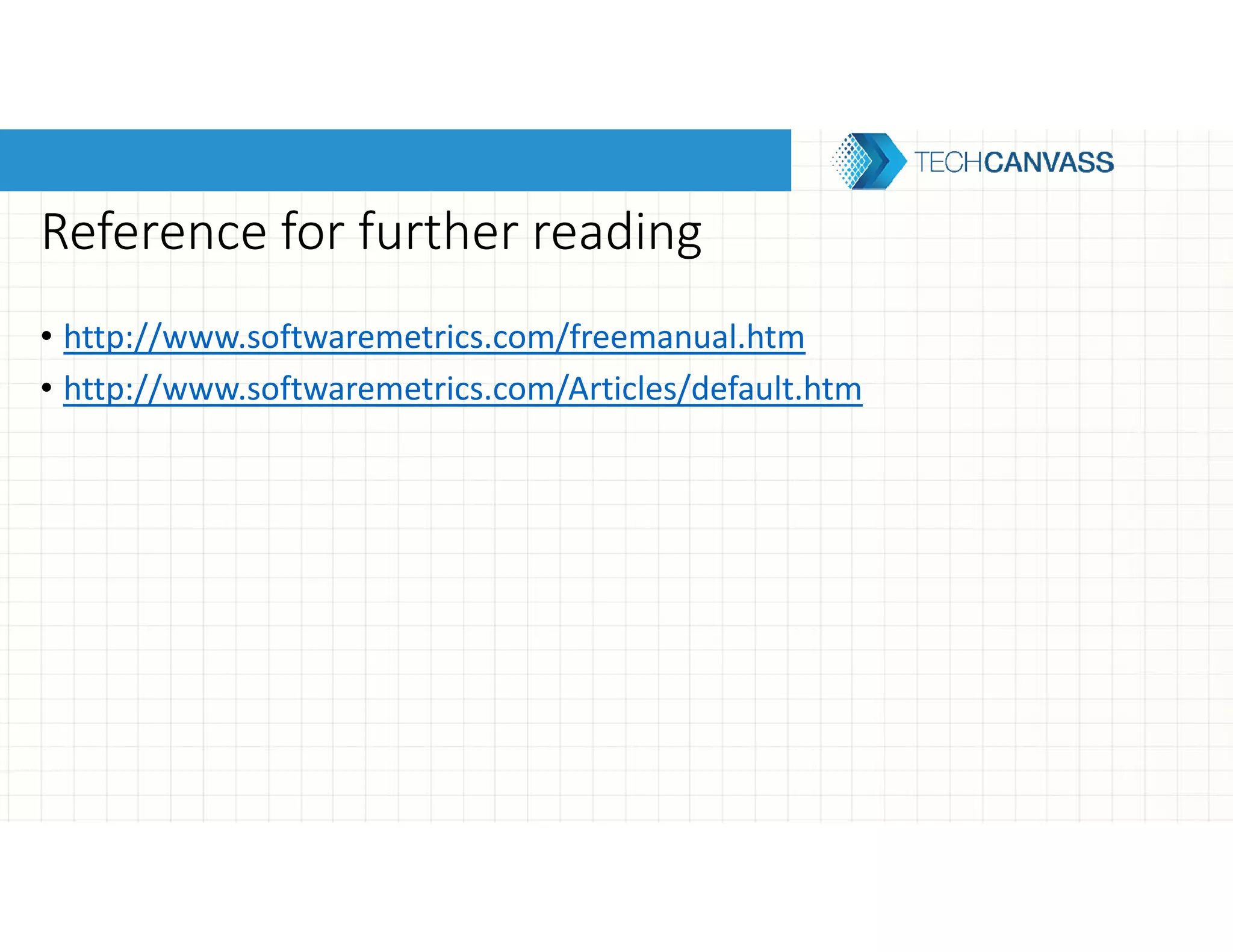 TECHCANVASS

Reference for further reading

• http://www.softwaremetrics.com/freemanual.htm
• http://www.softwaremetrics.com/Articles/default.htm